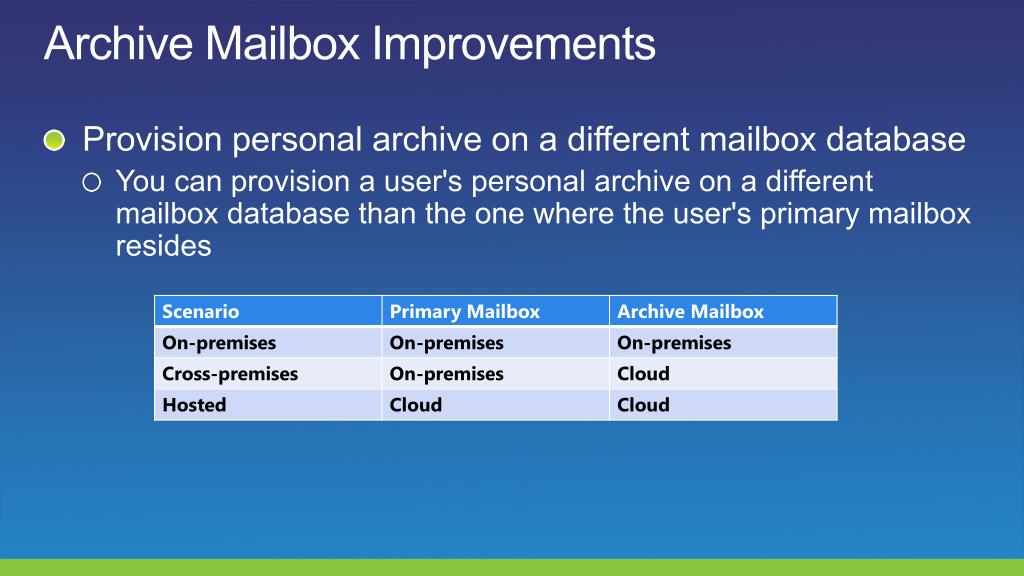 Archive Mailbox Improvements

Provision personal archive on a different mailbox database

You can provision a user's personal archive on a different mailbox database than the one where the user's primary mailbox resides

| Scenario | Primary Mailbox | Archive Mailbox |
|---|---|---|
| On-premises | On-premises | On-premises |
| Cross-premises | On-premises | Cloud |
| Hosted | Cloud | Cloud |